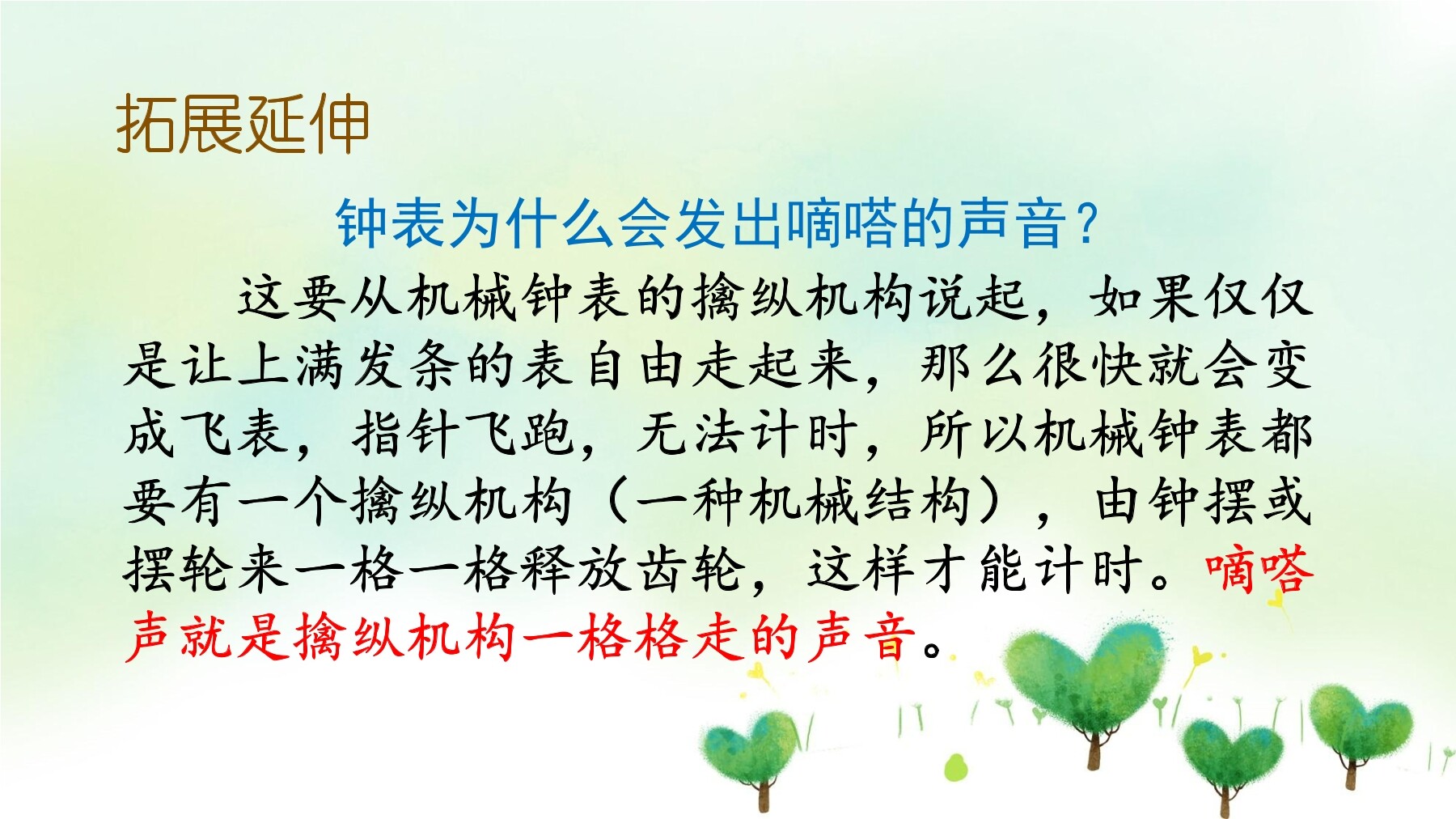 拓展延伸

钟表为什么会发出嘀嗒的声音？

这要从机械钟表的擒纵机构说起，如果仅仅是让上满发条的表自由走起来，那么很快就会变成飞表，指针飞跑，无法计时，所以机械钟表都要有一个擒纵机构（一种机械结构），由钟摆或摆轮来一格一格释放齿轮，这样才能计时。嘀嗒声就是擒纵机构一格格走的声音。